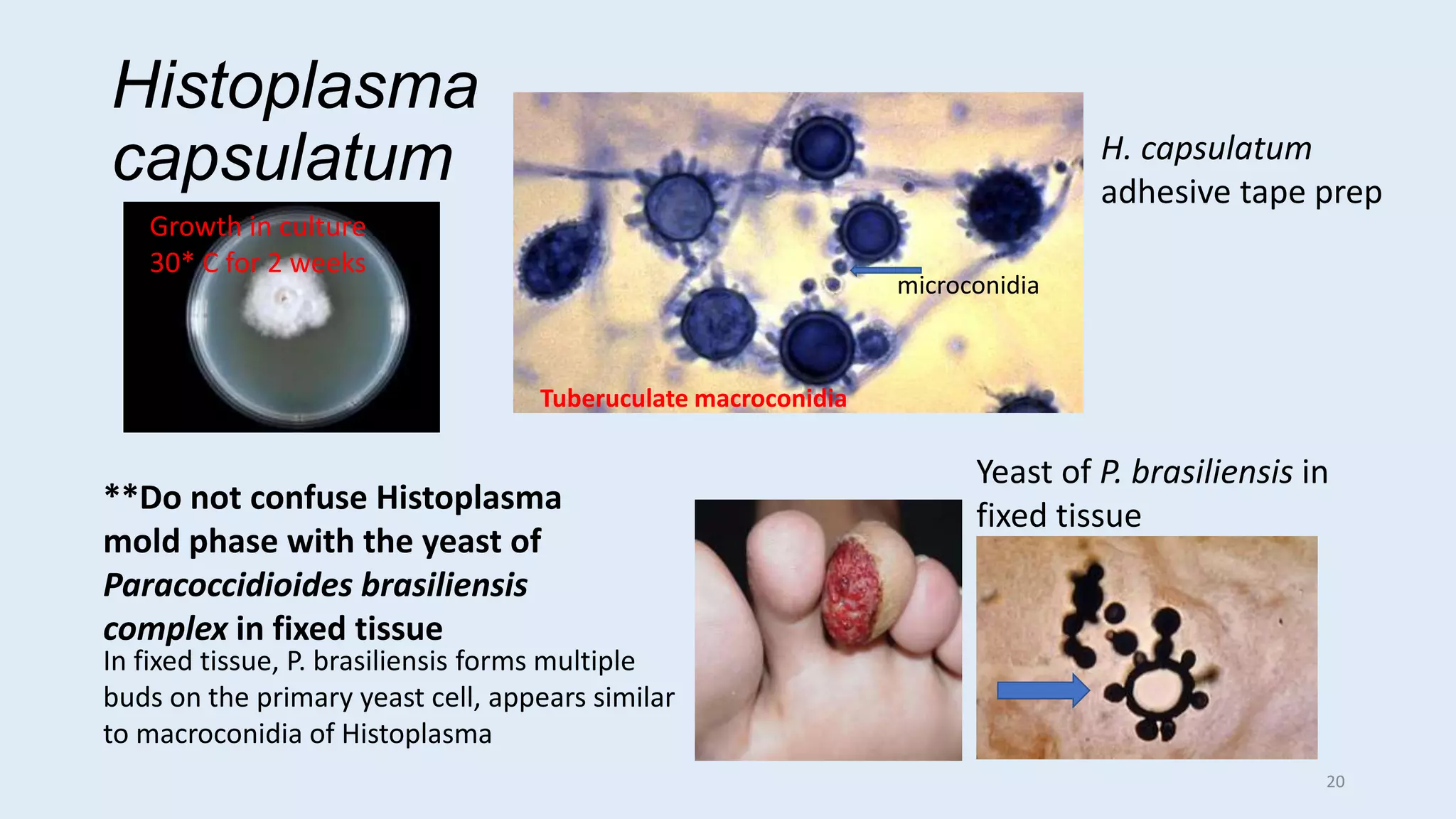 Histoplasma capsulatum

Growth in culture
30* C for 2 weeks

microconidia

Tuberuculate macroconidia

H. capsulatum adhesive tape prep

**Do not confuse Histoplasma mold phase with the yeast of Paracoccidioides brasiliensis complex in fixed tissue

In fixed tissue, P. brasiliensis forms multiple buds on the primary yeast cell, appears similar to macroconidia of Histoplasma

Yeast of P. brasiliensis in fixed tissue

20